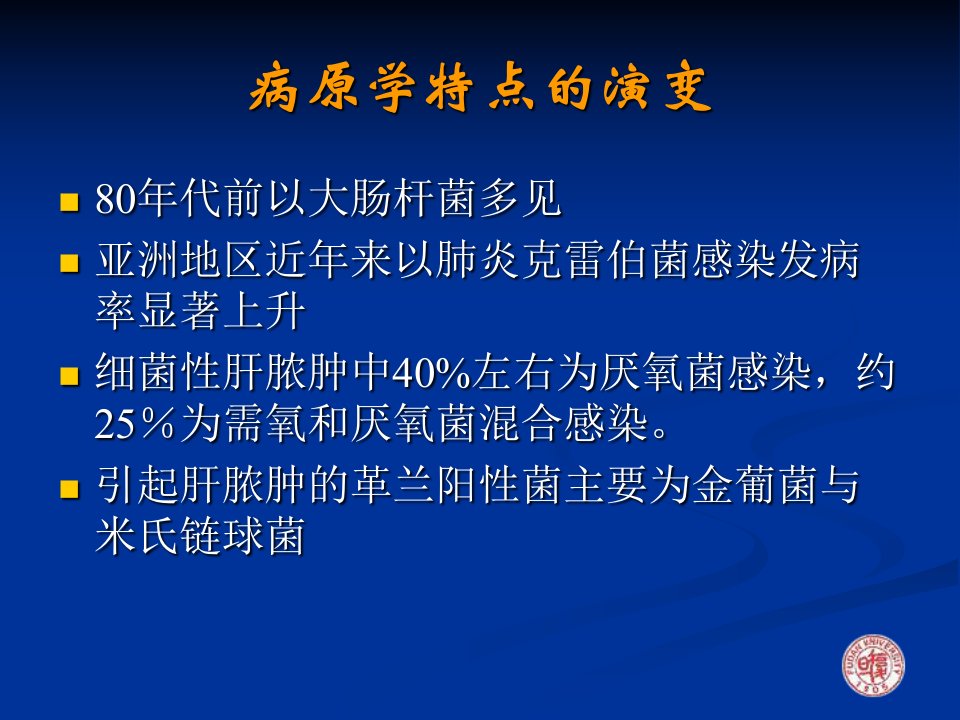 病原学特点的演变

■ 80年代前以大肠杆菌多见

■ 亚洲地区近年来以肺炎克雷伯菌感染发病率显著上升

■ 细菌性肝脓肿中40%左右为厌氧菌感染，约25％为需氧和厌氧菌混合感染。

■ 引起肝脓肿的革兰阳性菌主要为金葡菌与米氏链球菌

FUDAN UNIVERSITY 1905